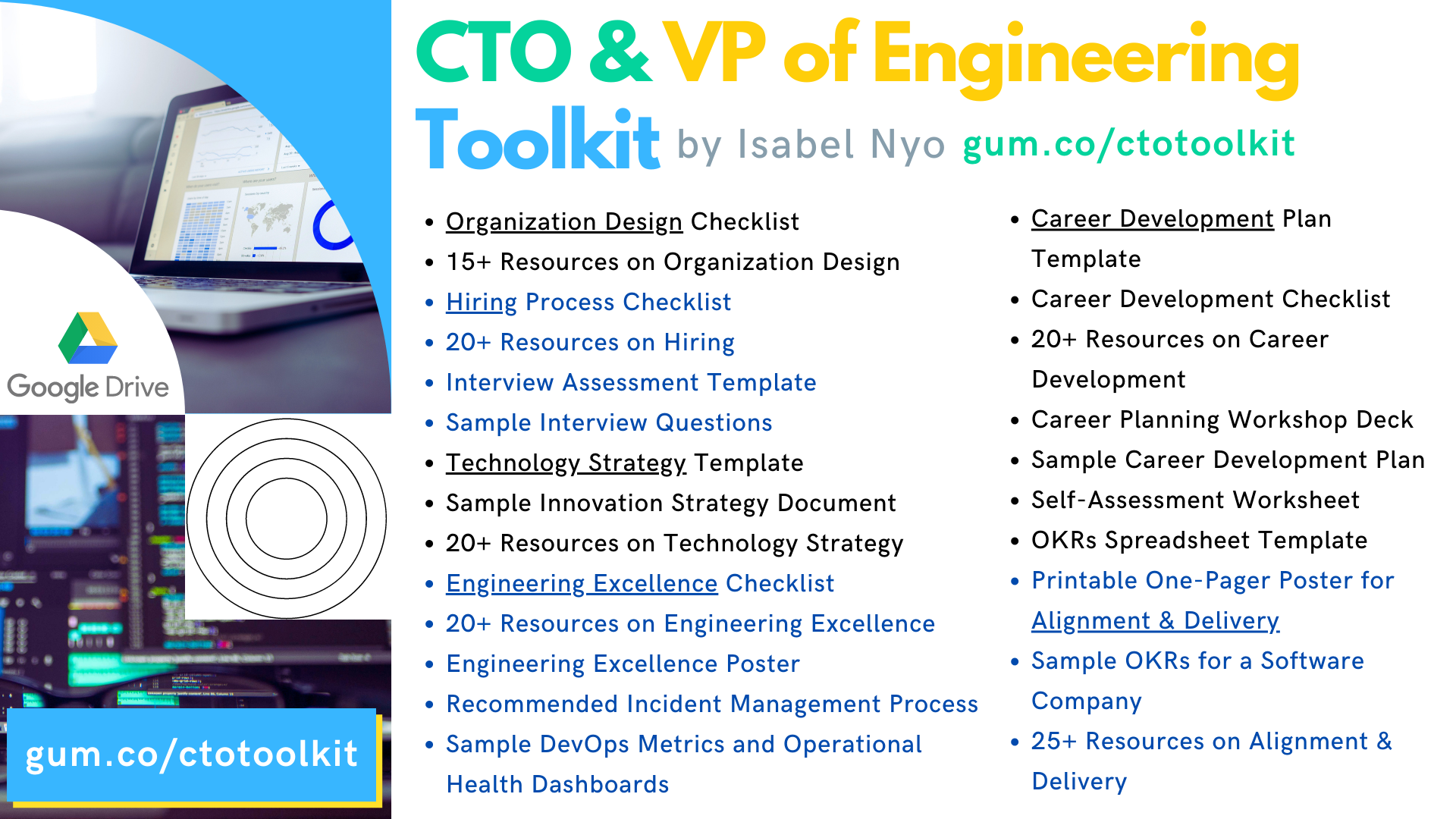 CTO & VP of Engineering Toolkit by Isabel Nyo gum.co/ctotoolkit

Google Drive

gum.co/ctotoolkit

- Organization Design Checklist
- 15+ Resources on Organization Design
- Hiring Process Checklist
- 20+ Resources on Hiring
- Interview Assessment Template
- Sample Interview Questions
- Technology Strategy Template
- Sample Innovation Strategy Document
- 20+ Resources on Technology Strategy
- Engineering Excellence Checklist
- 20+ Resources on Engineering Excellence
- Engineering Excellence Poster
- Recommended Incident Management Process
- Sample DevOps Metrics and Operational Health Dashboards

- Career Development Plan Template
- Career Development Checklist
- 20+ Resources on Career Development
- Career Planning Workshop Deck
- Sample Career Development Plan
- Self-Assessment Worksheet
- OKRs Spreadsheet Template
- Printable One-Pager Poster for Alignment & Delivery
- Sample OKRs for a Software Company
- 25+ Resources on Alignment & Delivery